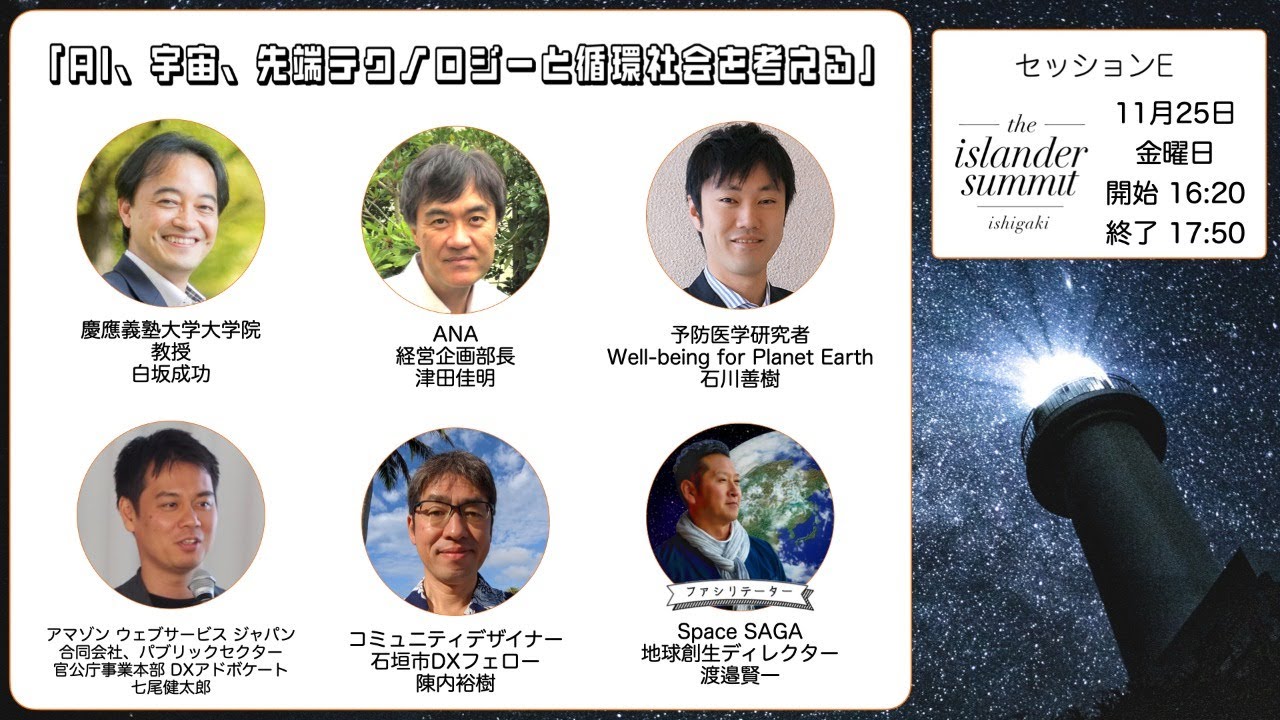 「AI、宇宙、先端テクノロジーと循環社会を考える」

慶應義塾大学大学院
教授
白坂成功

ANA
経営企画部長
津田佳明

予防医学研究者
Well-being for Planet Earth
石川善樹

アマゾン ウェブサービス ジャパン
合同会社、パブリックセクター
官公庁事業本部 DXアドボケート
七尾健太郎

コミュニティデザイナー
石垣市DXフェロー
陳内裕樹

ファシリテーター
Space SAGA
地球創生ディレクター
渡邉賢一

セッションE

the
islander
summit
ishigaki

11月25日
金曜日
開始 16:20
終了 17:50